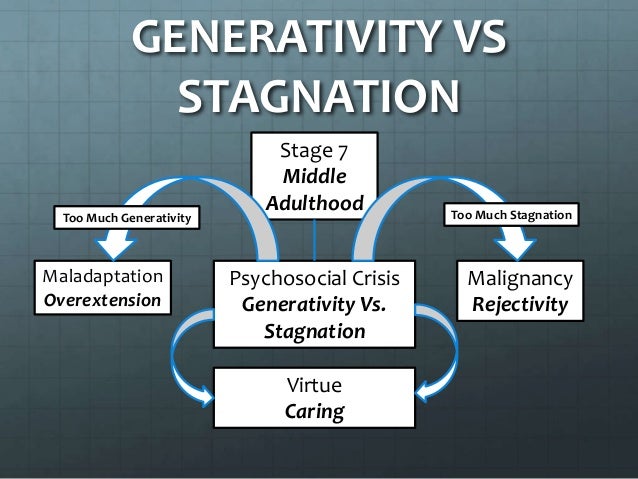 GENERATIVITY VS STAGNATION

Stage 7
Middle Adulthood

Too Much Generativity

Too Much Stagnation

Maladaptation
Overextension

Psychosocial Crisis
Generativity Vs. Stagnation

Malignancy
Rejectivity

Virtue
Caring